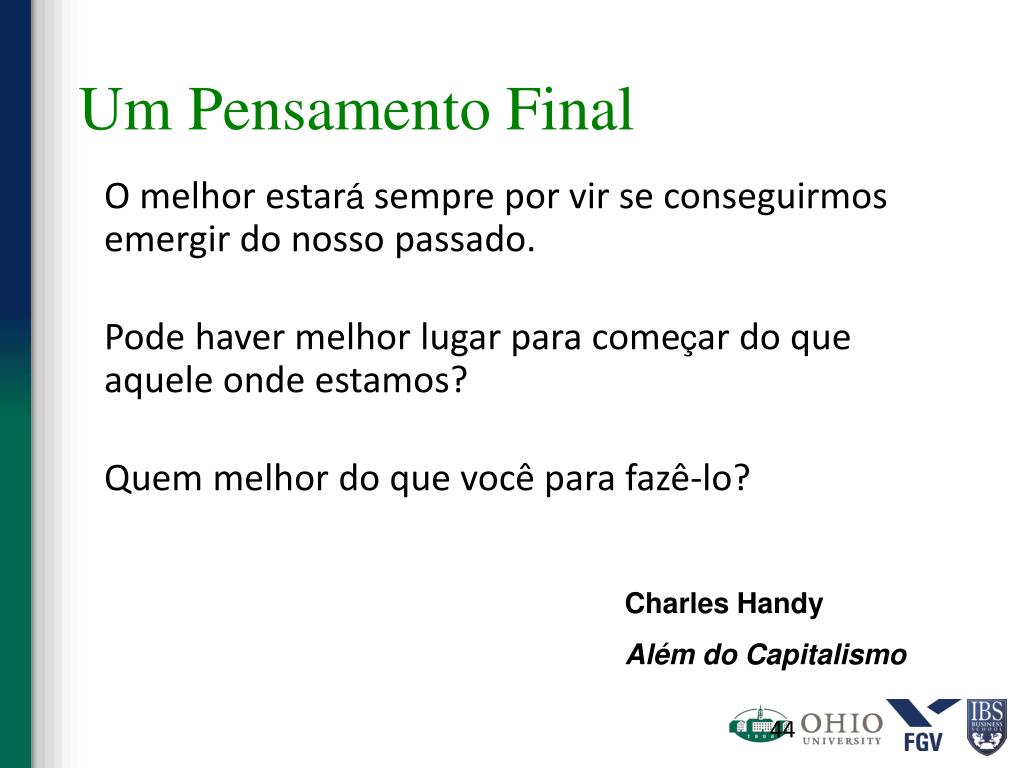 Um Pensamento Final

O melhor estará sempre por vir se conseguirmos emergir do nosso passado.

Pode haver melhor lugar para começar do que aquele onde estamos?

Quem melhor do que você para fazê-lo?

Charles Handy

Além do Capitalismo

44

OHIO UNIVERSITY

FGV

IBS BUSINESS SCHOOL